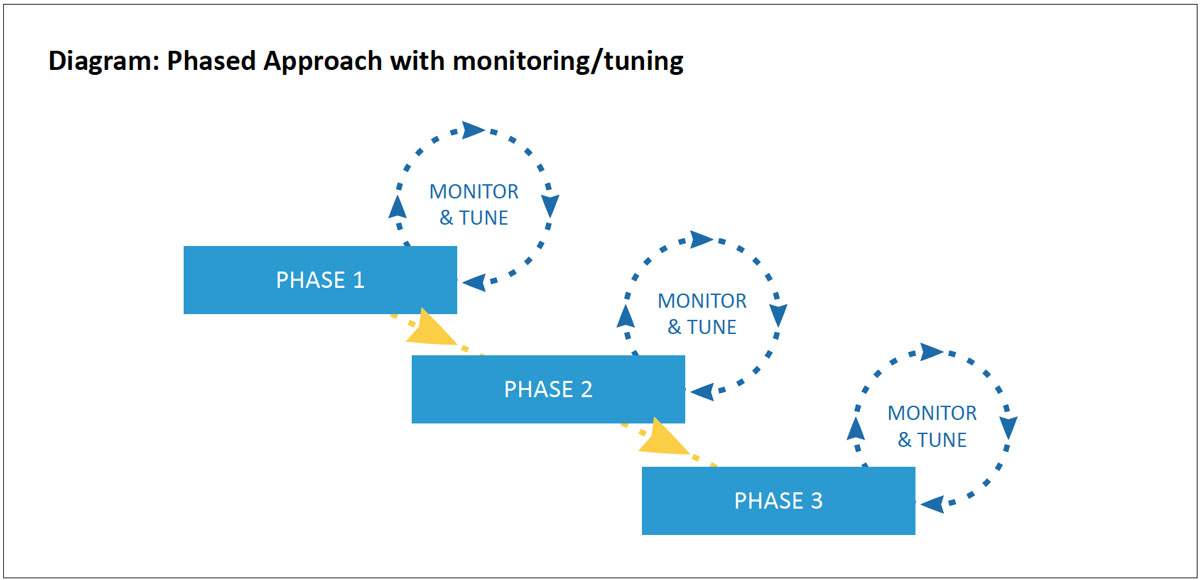 Diagram: Phased Approach with monitoring/tuning

MONITOR & TUNE

PHASE 1

MONITOR & TUNE

PHASE 2

MONITOR & TUNE

PHASE 3